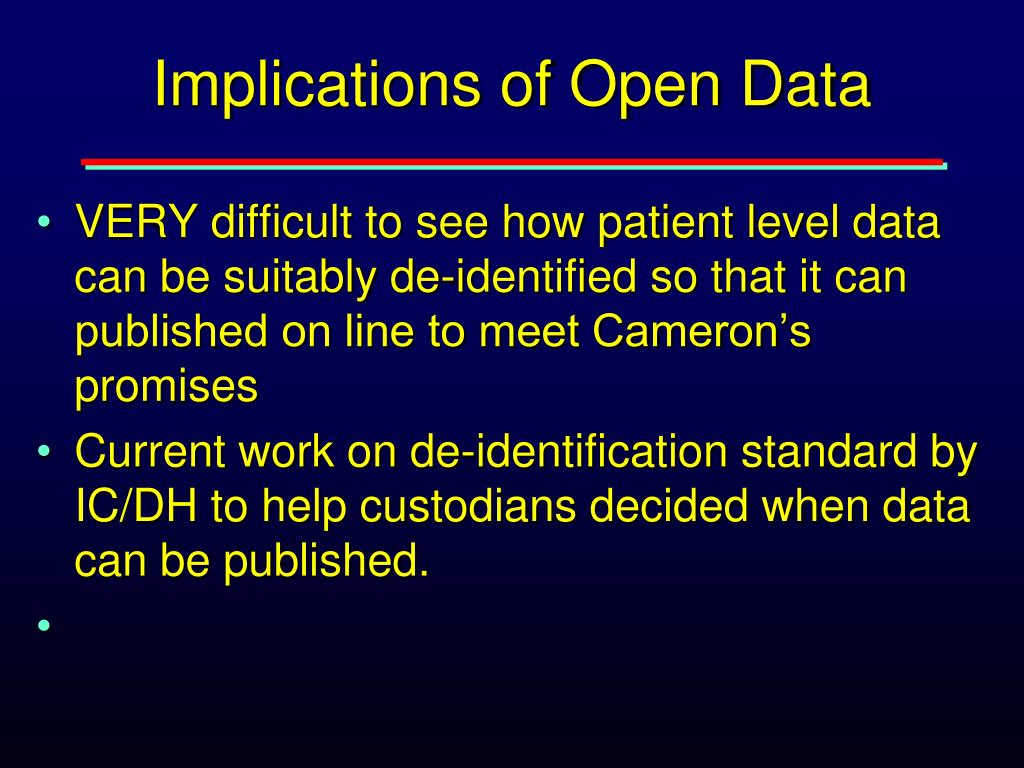 Implications of Open Data

• VERY difficult to see how patient level data can be suitably de-identified so that it can published on line to meet Cameron's promises
• Current work on de-identification standard by IC/DH to help custodians decided when data can be published.
•